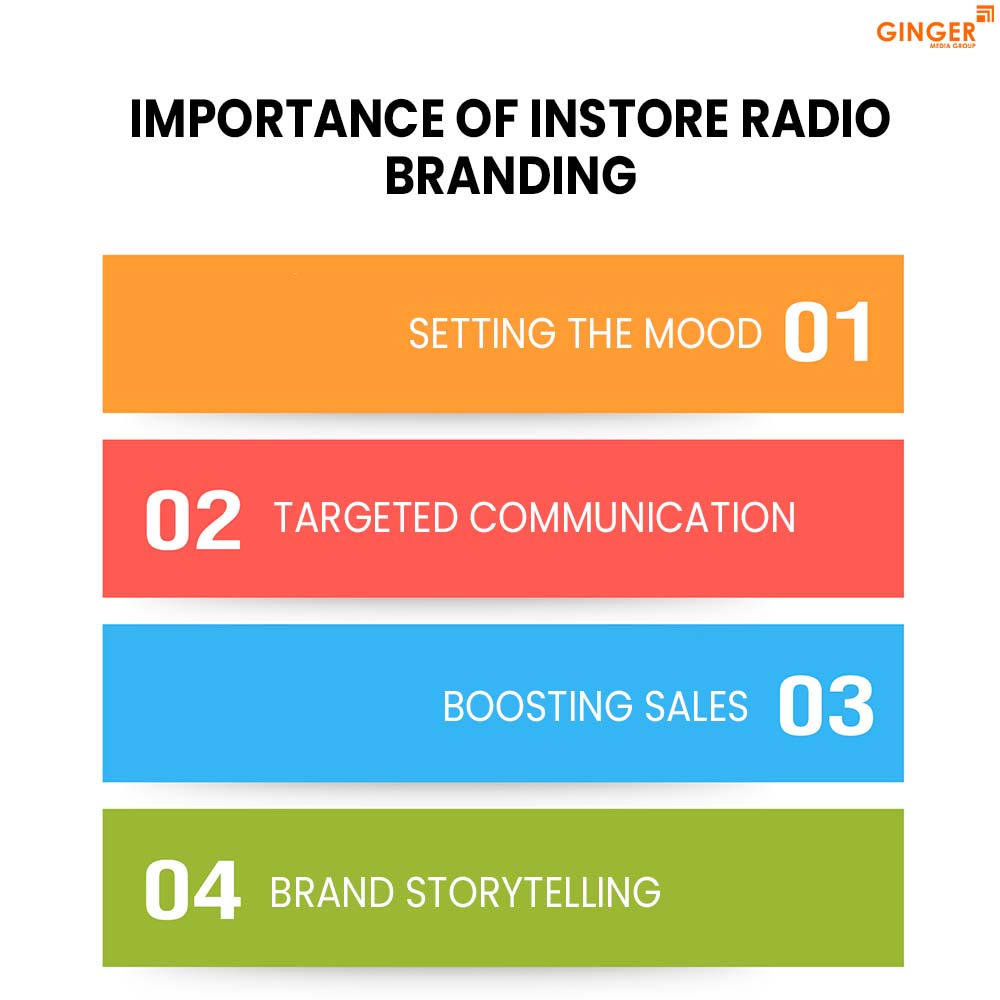 GINGER
MEDIA GROUP

IMPORTANCE OF INSTORE RADIO BRANDING

SETTING THE MOOD 01

02 TARGETED COMMUNICATION

BOOSTING SALES 03

04 BRAND STORYTELLING